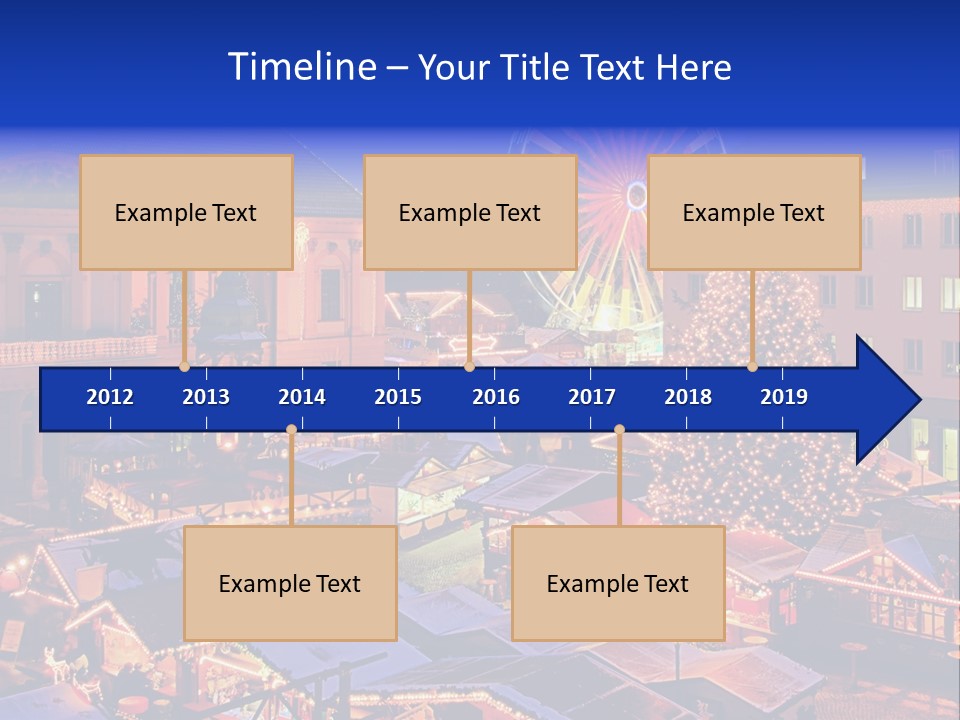 Timeline – Your Title Text Here

Example Text

Example Text

Example Text

2012 2013 2014 2015 2016 2017 2018 2019

Example Text

Example Text